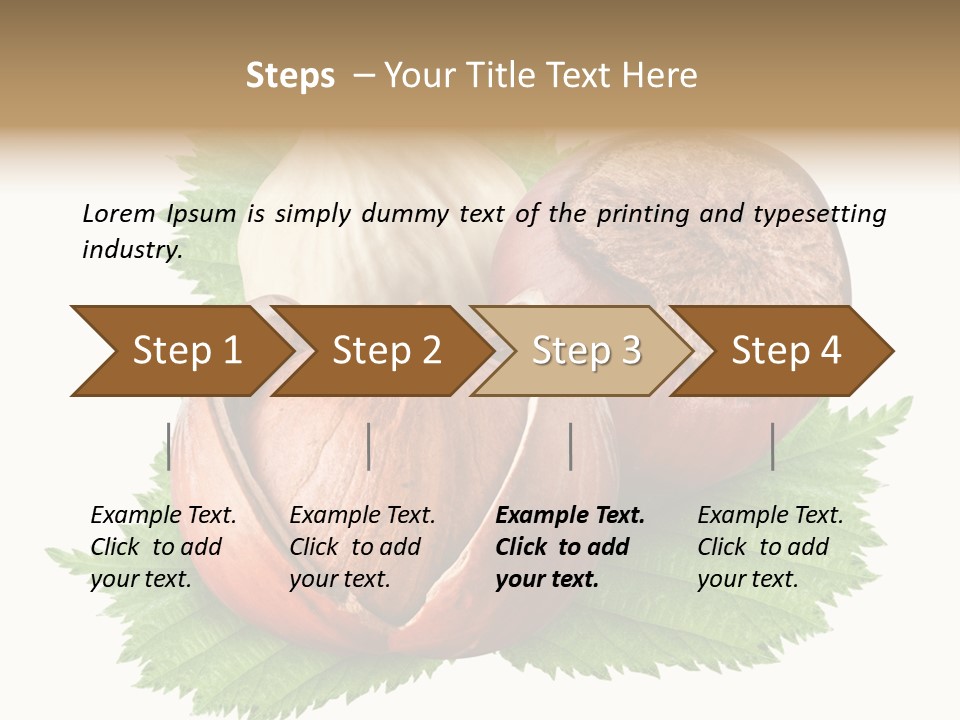 Steps – Your Title Text Here

Lorem Ipsum is simply dummy text of the printing and typesetting industry.

Step 1

Step 2

Step 3

Step 4

Example Text. Click to add your text.

Example Text. Click to add your text.

Example Text. Click to add your text.

Example Text. Click to add your text.